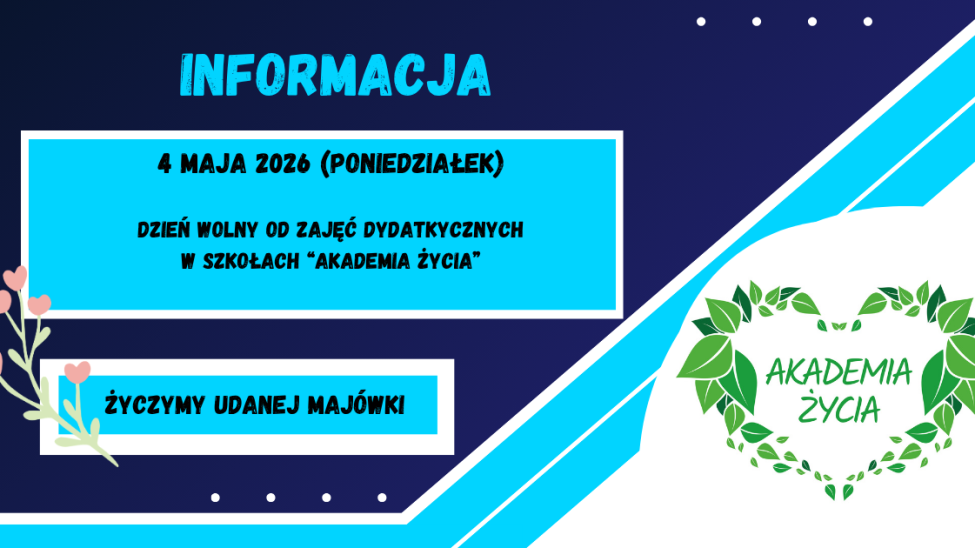 INFORMACJA

4 MAJA 2026 (PONIEDZIAŁEK)

DZIEŃ WOLNY OD ZAJĘĆ DYDATKYCZNYCH W SZKOŁACH "AKADEMIA ŻYCIA"

ŻYCZYMY UDANEJ MAJÓWKI

AKADEMIA ŻYCIA